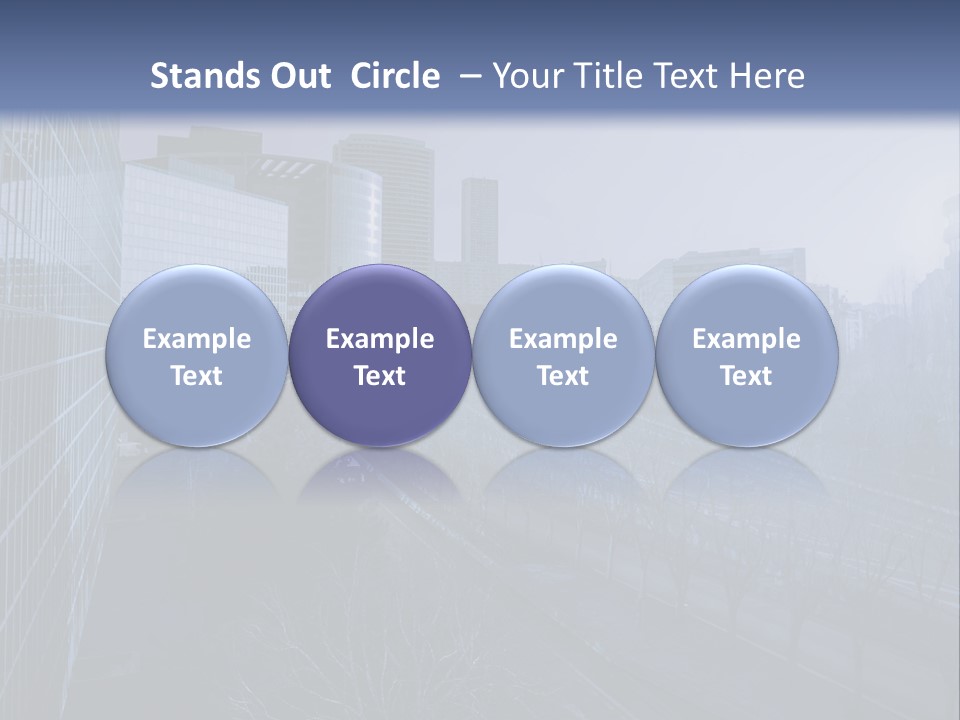 Stands Out Circle – Your Title Text Here

Example Text

Example Text

Example Text

Example Text